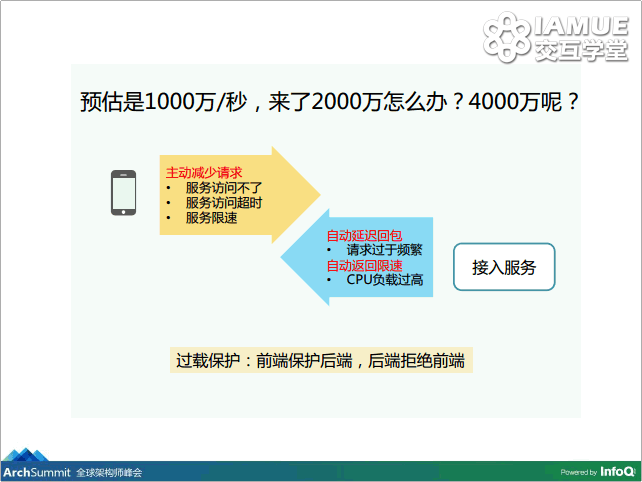 IAMUE
交互学堂

预估是1000万/秒，来了2000万怎么办？4000万呢？

主动减少请求
• 服务访问不了
• 服务访问超时
• 服务限速

自动延迟回包
• 请求过于频繁
自动返回限速
• CPU负载过高

接入服务

过载保护：前端保护后端，后端拒绝前端

ArchSummit 全球架构师峰会

Powered by InfoQ